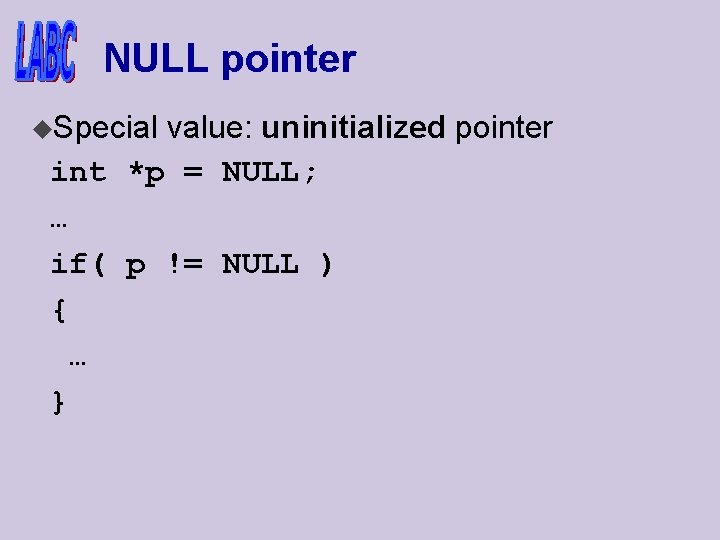 LABC NULL pointer

◆Special value: uninitialized pointer

int *p = NULL;

…

if( p != NULL )

{

…

}